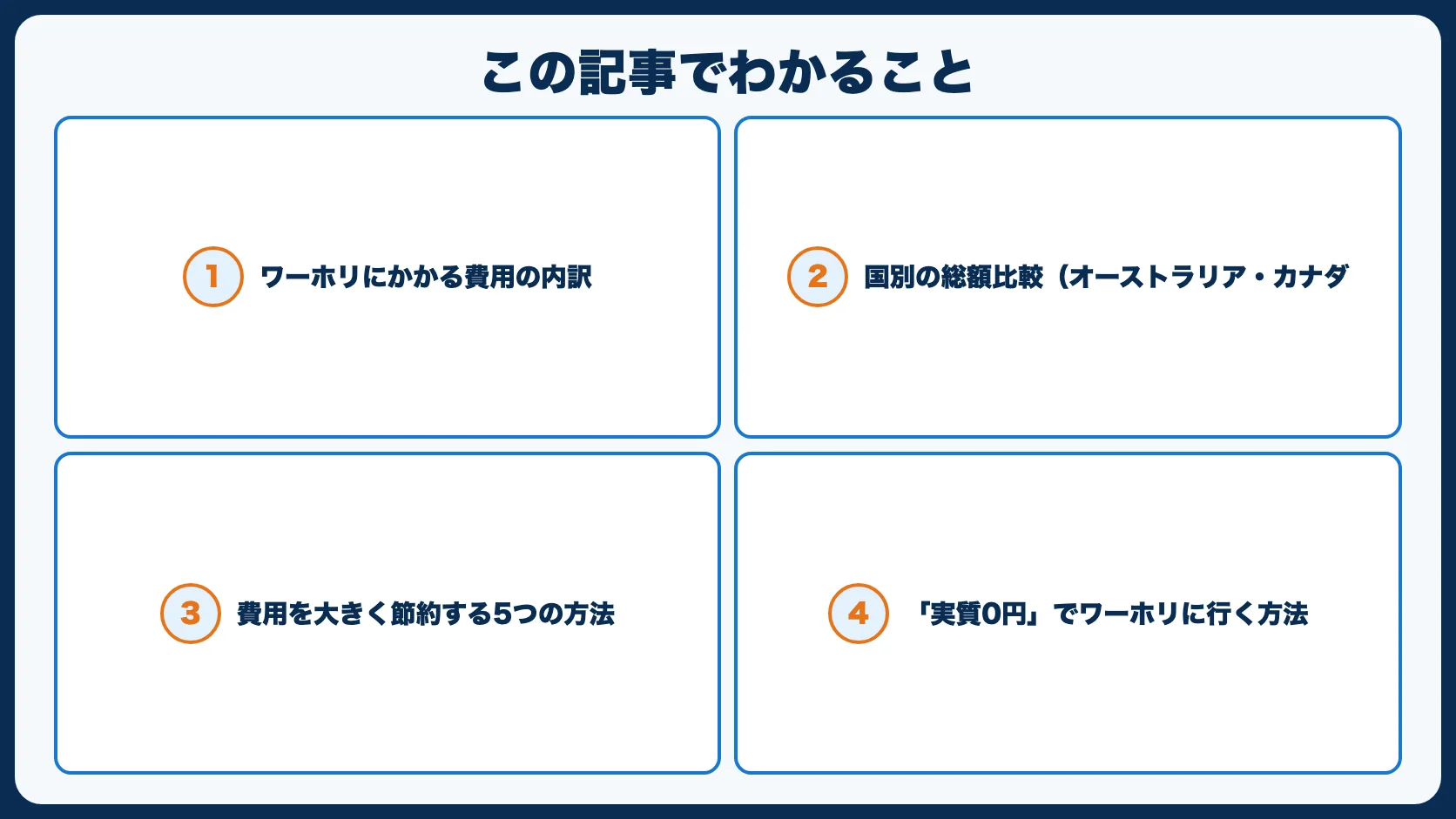 この記事でわかること

1 ワーホリにかかる費用の内訳

2 国別の総額比較（オーストラリア・カナダ

3 費用を大きく節約する5つの方法

4 「実質0円」でワーホリに行く方法